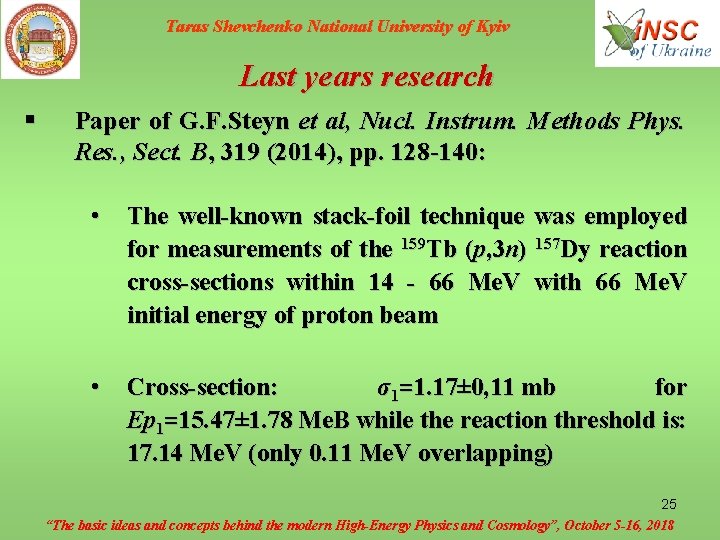 Taras Shevchenko National University of Kyiv

iNSC of Ukraine

Last years research

▪ Paper of G.F.Steyn et al, Nucl. Instrum. Methods Phys. Res., Sect. B, 319 (2014), pp. 128-140:

• The well-known stack-foil technique was employed for measurements of the $^{159}$Tb ($p$,3$n$) $^{157}$Dy reaction cross-sections within 14 - 66 MeV with 66 MeV initial energy of proton beam

• Cross-section: $\sigma_1$=1.17±0,11 mb for $Ep_1$=15.47±1.78 MeB while the reaction threshold is: 17.14 MeV (only 0.11 MeV overlapping)

25

"The basic ideas and concepts behind the modern High-Energy Physics and Cosmology", October 5-16, 2018